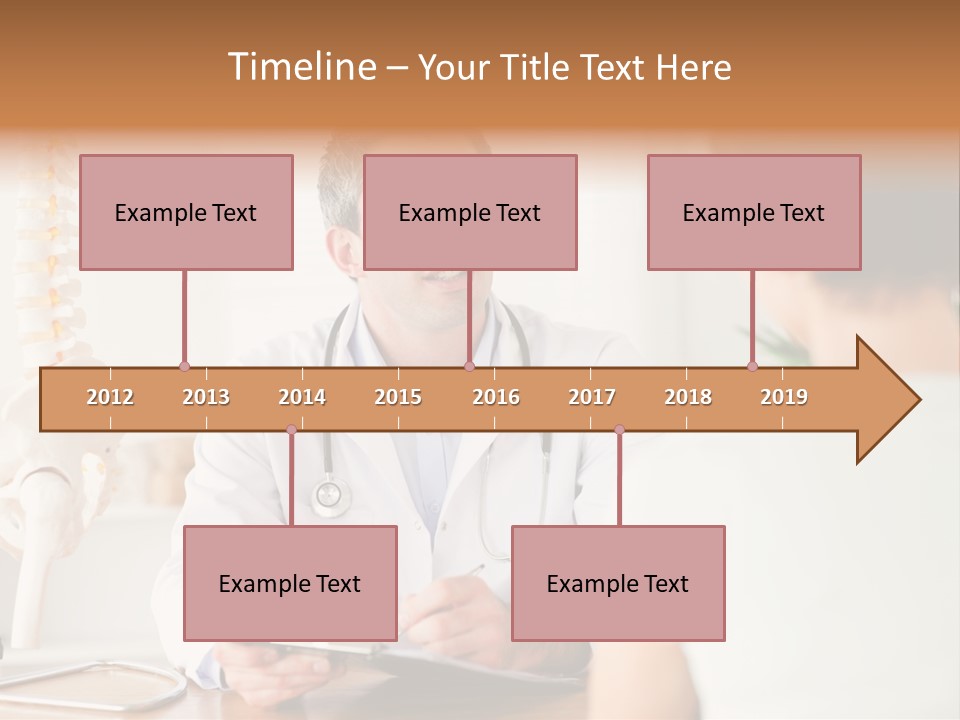 Timeline – Your Title Text Here

Example Text

Example Text

Example Text

2012 2013 2014 2015 2016 2017 2018 2019

Example Text

Example Text